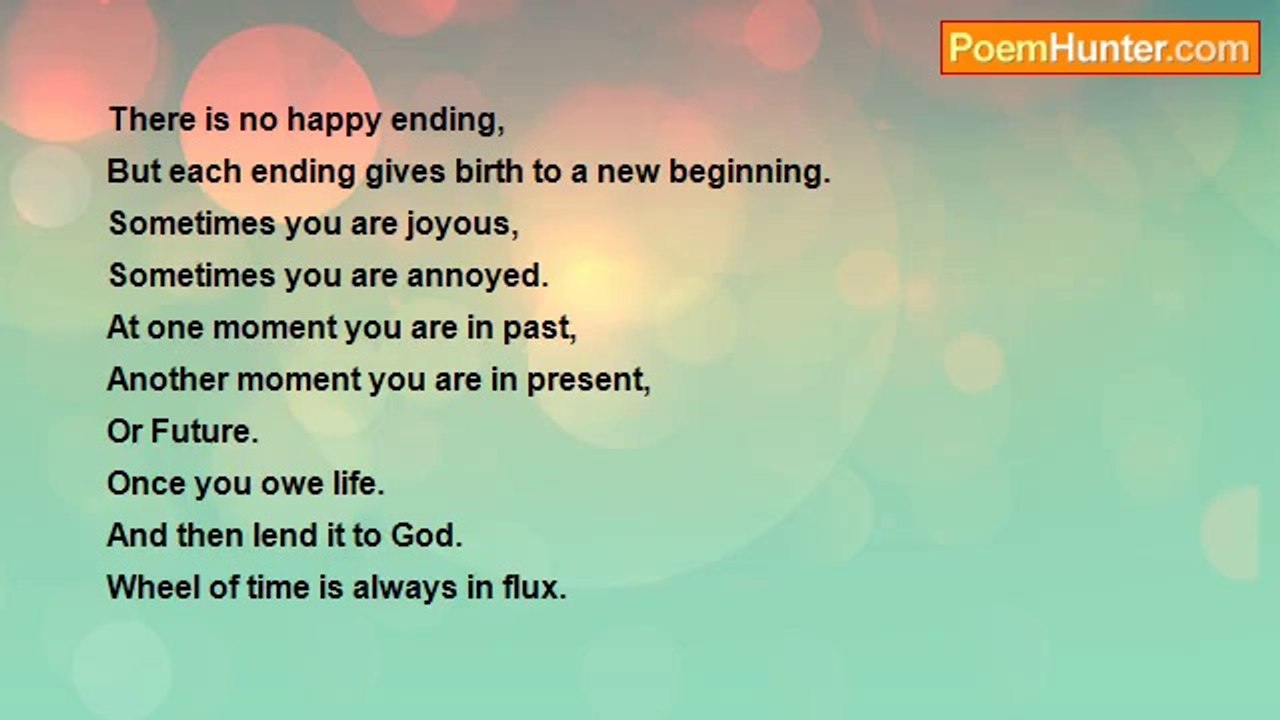 PoemHunter.com

There is no happy ending,
But each ending gives birth to a new beginning.
Sometimes you are joyous,
Sometimes you are annoyed.
At one moment you are in past,
Another moment you are in present,
Or Future.
Once you owe life.
And then lend it to God.
Wheel of time is always in flux.